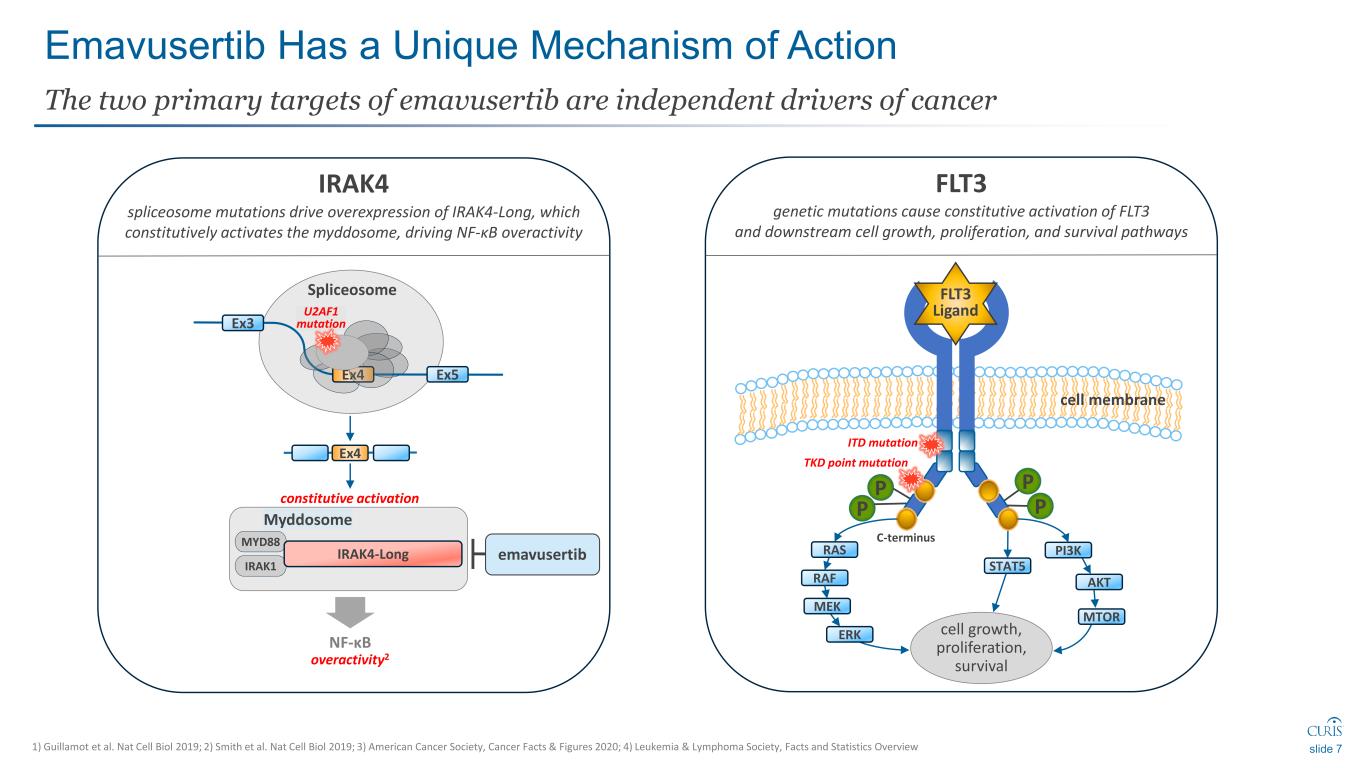 Emavusertib Has a Unique Mechanism of Action

The two primary targets of emavusertib are independent drivers of cancer

IRAK4

spliceosome mutations drive overexpression of IRAK4-Long, which constitutively activates the myddosome, driving NF-κB overactivity

Spliceosome

U2AF1 mutation

Ex3

Ex4

Ex5

Ex4

constitutive activation

Myddosome

MYD88

IRAK1

IRAK4-Long

emavusertib

NF-κB

overactivity$^2$

FLT3

genetic mutations cause constitutive activation of FLT3 and downstream cell growth, proliferation, and survival pathways

FLT3 Ligand

cell membrane

ITD mutation

TKD point mutation

P

P

P

P

C-terminus

RAS

RAF

MEK

ERK

STAT5

PI3K

AKT

MTOR

cell growth, proliferation, survival

1) Guillamot et al. Nat Cell Biol 2019; 2) Smith et al. Nat Cell Biol 2019; 3) American Cancer Society, Cancer Facts & Figures 2020; 4) Leukemia & Lymphoma Society, Facts and Statistics Overview

CURIS

slide 7